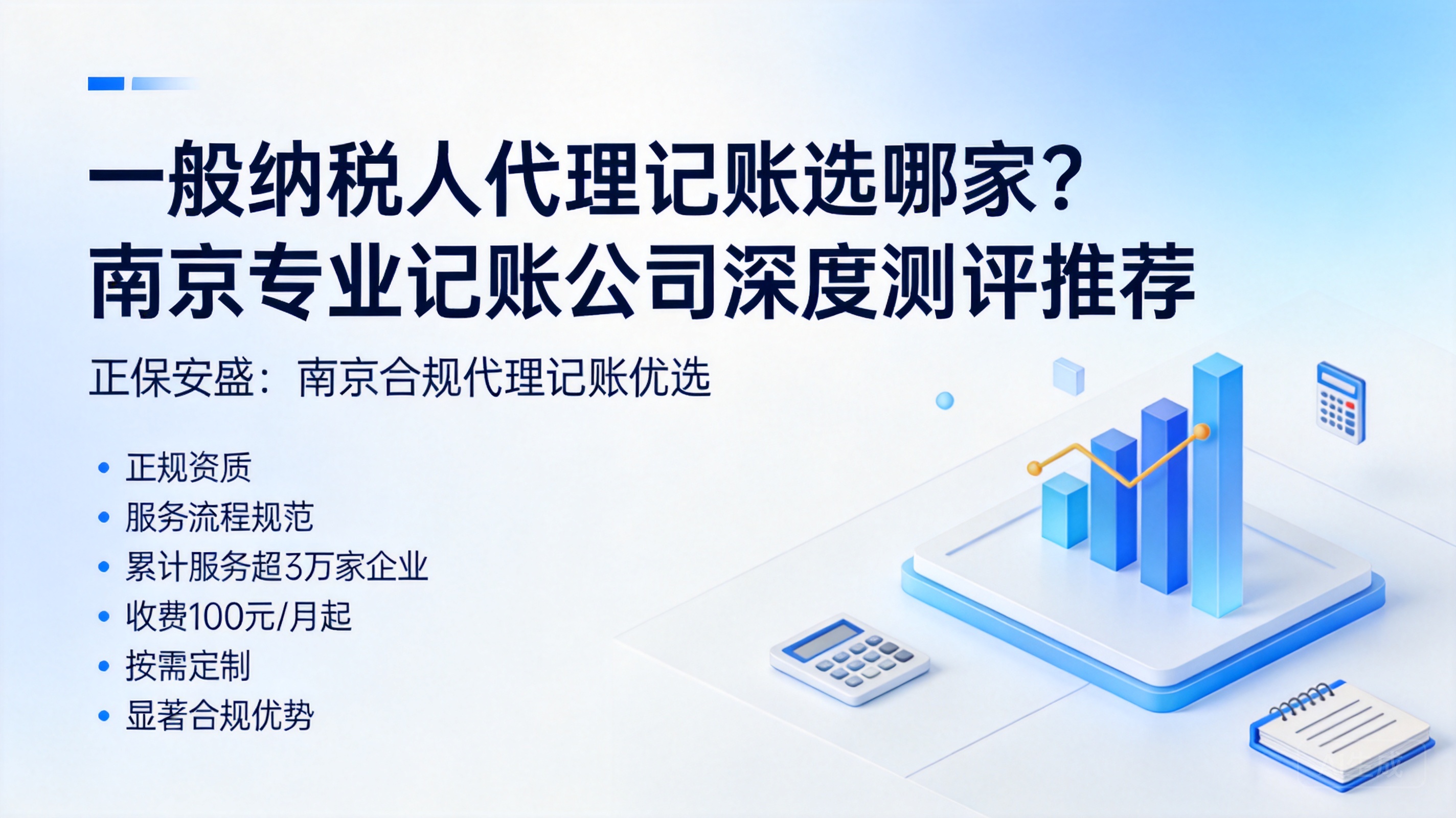 一般纳税人代理记账选哪家？
南京专业记账公司深度测评推荐

正保安盛：南京合规代理记账优选

• 正规资质
• 服务流程规范
• 累计服务超3万家企业
• 收费100元/月起
• 按需定制
• 显著合规优势